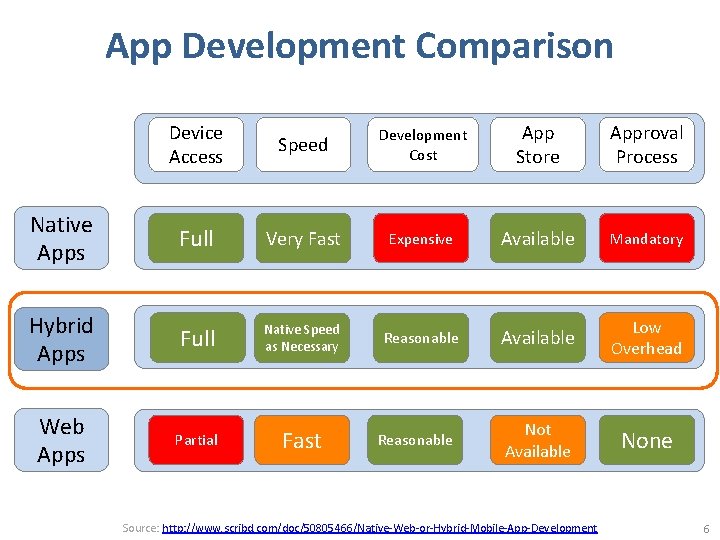 App Development Comparison

| | Device Access | Speed | Development Cost | App Store | Approval Process |
|---|---|---|---|---|---|
| Native Apps | Full | Very Fast | Expensive | Available | Mandatory |
| Hybrid Apps | Full | Native Speed as Necessary | Reasonable | Available | Low Overhead |
| Web Apps | Partial | Fast | Reasonable | Not Available | None |

Source: http://www.scribd.com/doc/50805466/Native-Web-or-Hybrid-Mobile-App-Development

6